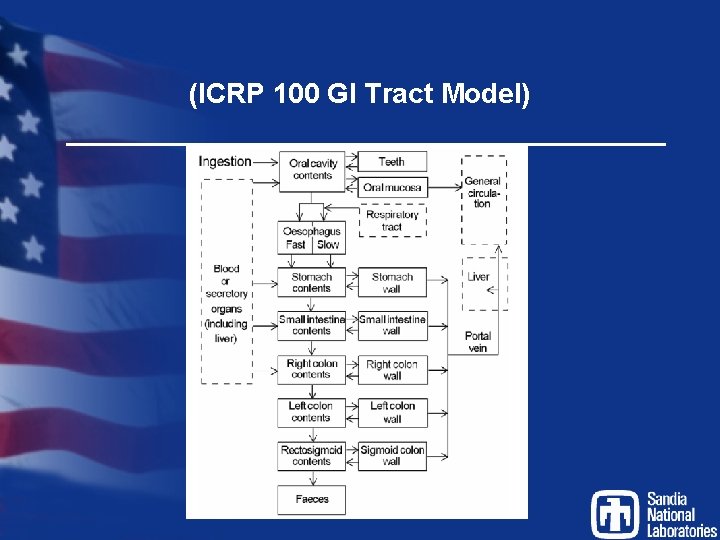 (ICRP 100 GI Tract Model)

Ingestion

Oral cavity contents

Teeth

Oral mucosa

General circulation

Respiratory tract

Oesophagus Fast Slow

Blood or secretory organs (including liver)

Stomach contents

Stomach wall

Liver

Small intestine contents

Small intestine wall

Portal vein

Right colon contents

Right colon wall

Left colon contents

Left colon wall

Rectosigmoid contents

Sigmoid colon wall

Faeces

Sandia National Laboratories